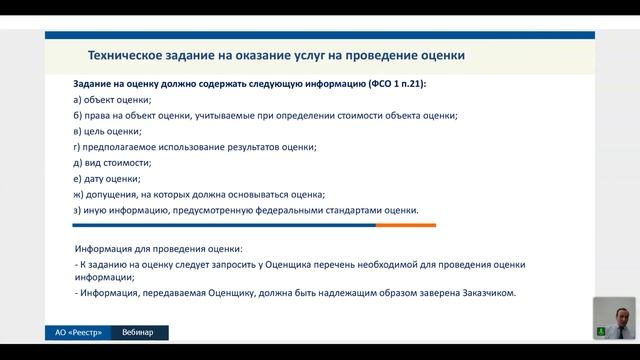 Техническое задание на оказание услуг на проведение оценки

Задание на оценку должно содержать следующую информацию (ФСО 1 п.21):

а) объект оценки;

б) права на объект оценки, учитываемые при определении стоимости объекта оценки;

в) цель оценки;

г) предполагаемое использование результатов оценки;

д) вид стоимости;

е) дату оценки;

ж) допущения, на которых должна основываться оценка;

з) иную информацию, предусмотренную федеральными стандартами оценки.

Информация для проведения оценки:

- К заданию на оценку следует запросить у Оценщика перечень необходимой для проведения оценки информации;

- Информация, передаваемая Оценщику, должна быть надлежащим образом заверена Заказчиком.

АО «Реестр» Вебинар